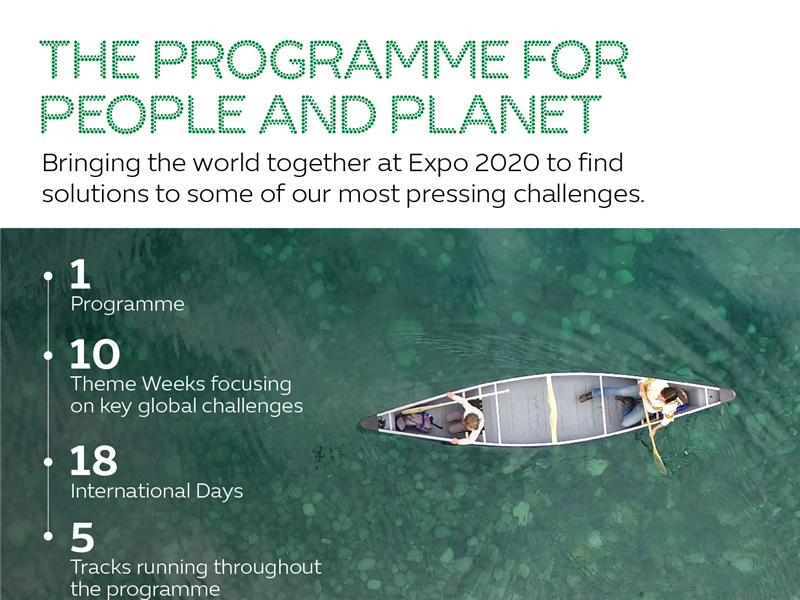 THE PROGRAMME FOR PEOPLE AND PLANET

Bringing the world together at Expo 2020 to find solutions to some of our most pressing challenges.

1
Programme

10
Theme Weeks focusing on key global challenges

18
International Days

5
Tracks running throughout the programme